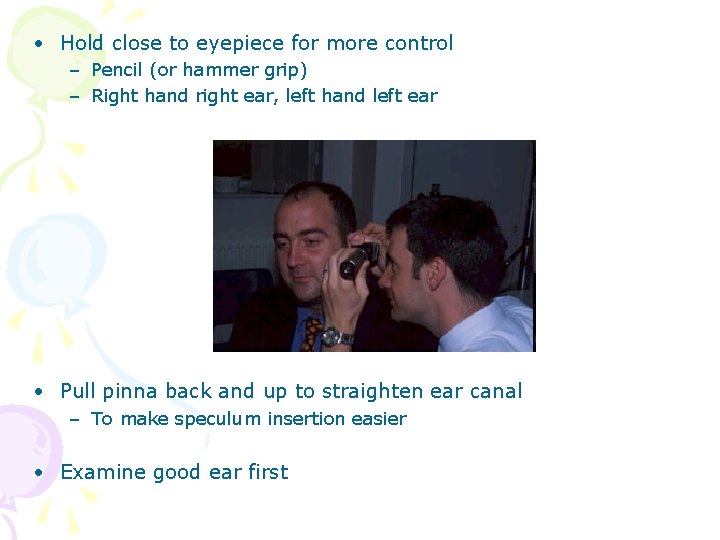 • Hold close to eyepiece for more control
  – Pencil (or hammer grip)
  – Right hand right ear, left hand left ear

• Pull pinna back and up to straighten ear canal
  – To make speculum insertion easier

• Examine good ear first